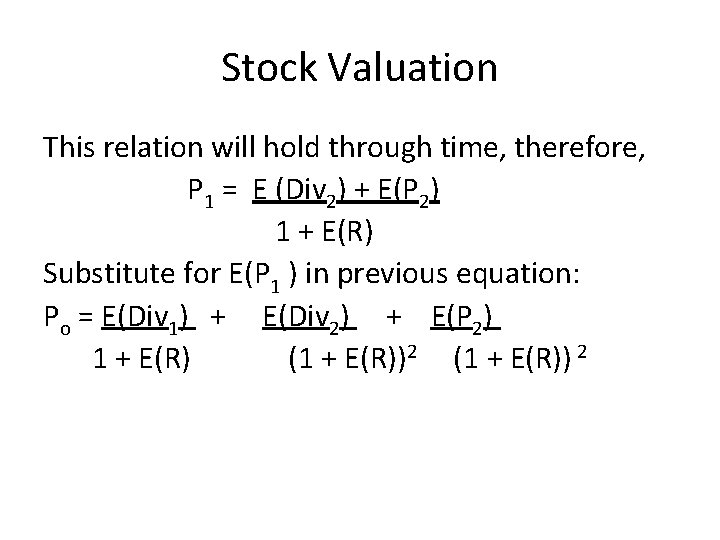 Stock Valuation

This relation will hold through time, therefore,

$P_1 = \frac{E(Div_2) + E(P_2)}{1 + E(R)}$

Substitute for $E(P_1)$ in previous equation:

$P_o = \frac{E(Div_1)}{1 + E(R)} + \frac{E(Div_2)}{(1 + E(R))^2} + \frac{E(P_2)}{(1 + E(R))^2}$